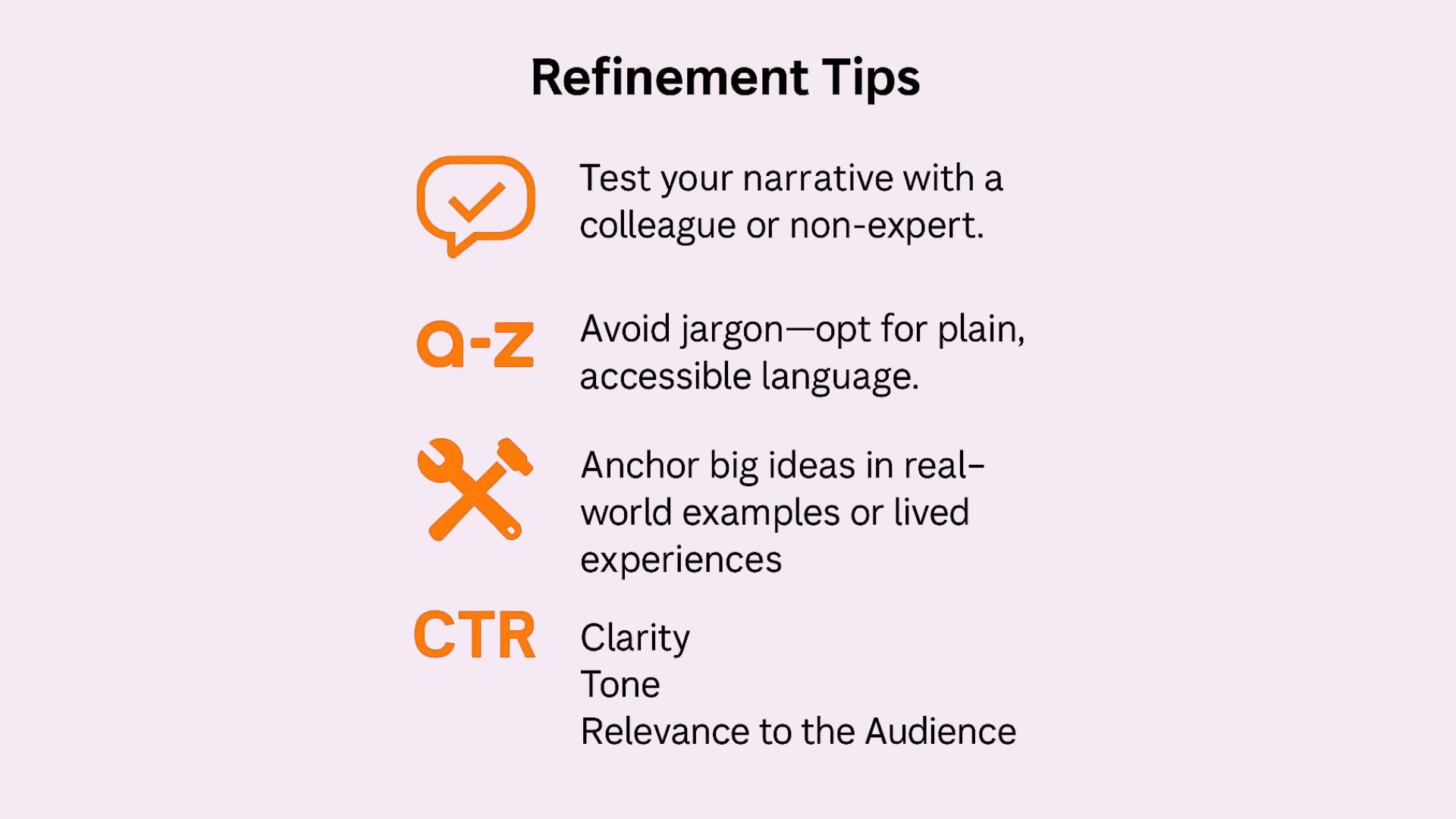 Refinement Tips

Test your narrative with a colleague or non-expert.

a-z

Avoid jargon—opt for plain, accessible language.

Anchor big ideas in real-world examples or lived experiences

CTR

Clarity
Tone
Relevance to the Audience